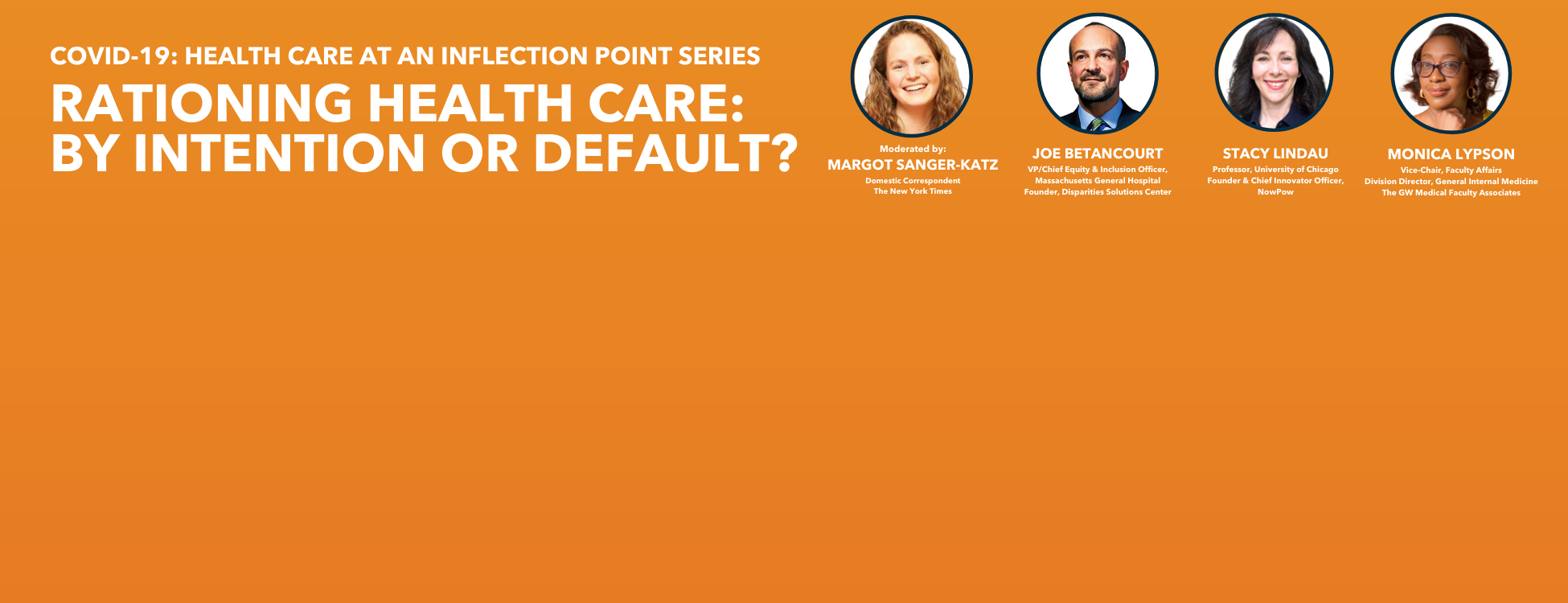 COVID-19: HEALTH CARE AT AN INFLECTION POINT SERIES

RATIONING HEALTH CARE: BY INTENTION OR DEFAULT?

Moderated by:
MARGOT SANGER-KATZ
Domestic Correspondent
The New York Times

JOE BETANCOURT
VP/Chief Equity & Inclusion Officer,
Massachusetts General Hospital
Founder, Disparities Solutions Center

STACY LINDAU
Professor, University of Chicago
Founder & Chief Innovator Officer,
NowPow

MONICA LYPSON
Vice-Chair, Faculty Affairs
Division Director, General Internal Medicine
The GW Medical Faculty Associates